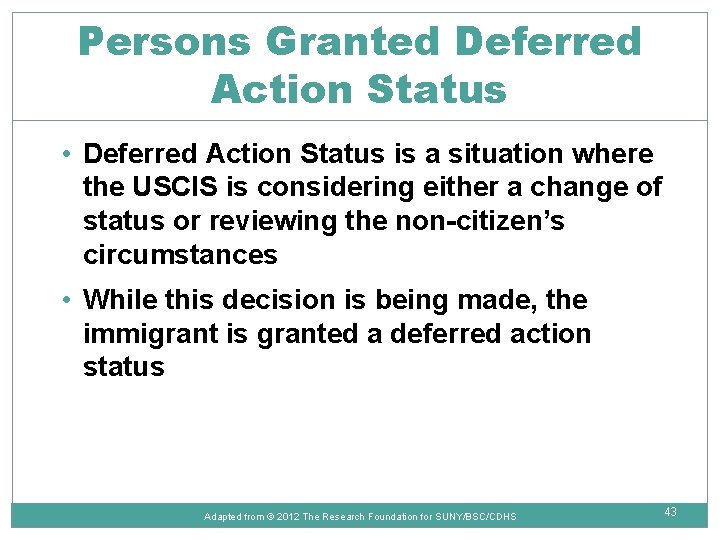 Persons Granted Deferred Action Status

• Deferred Action Status is a situation where the USCIS is considering either a change of status or reviewing the non-citizen's circumstances

• While this decision is being made, the immigrant is granted a deferred action status

Adapted from © 2012 The Research Foundation for SUNY/BSC/CDHS

43